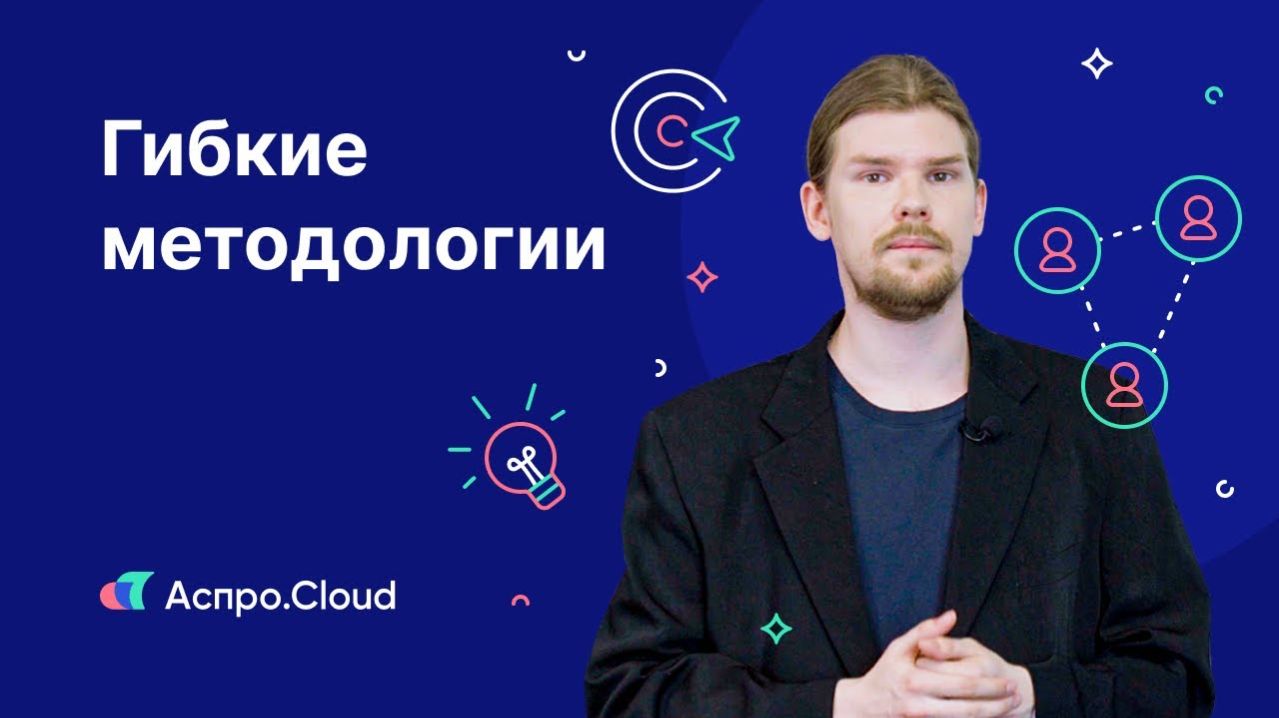 Гибкие методологии

Аспро.Cloud